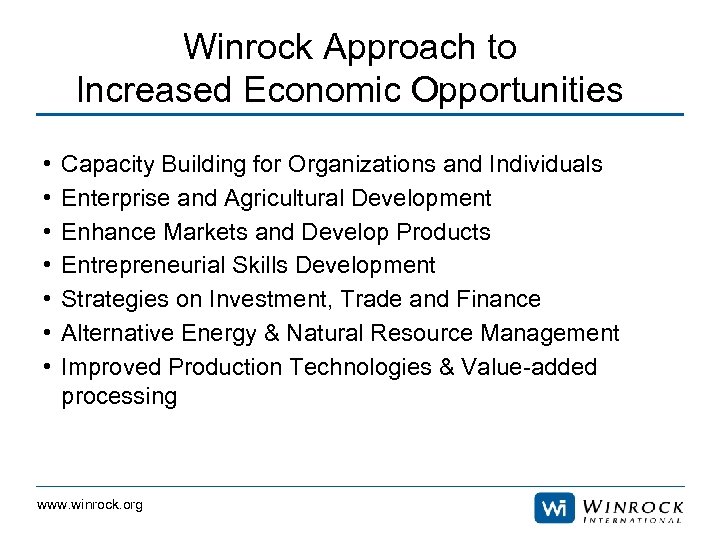 Winrock Approach to Increased Economic Opportunities

• Capacity Building for Organizations and Individuals
• Enterprise and Agricultural Development
• Enhance Markets and Develop Products
• Entrepreneurial Skills Development
• Strategies on Investment, Trade and Finance
• Alternative Energy & Natural Resource Management
• Improved Production Technologies & Value-added processing

www.winrock.org

Wi WINROCK INTERNATIONAL